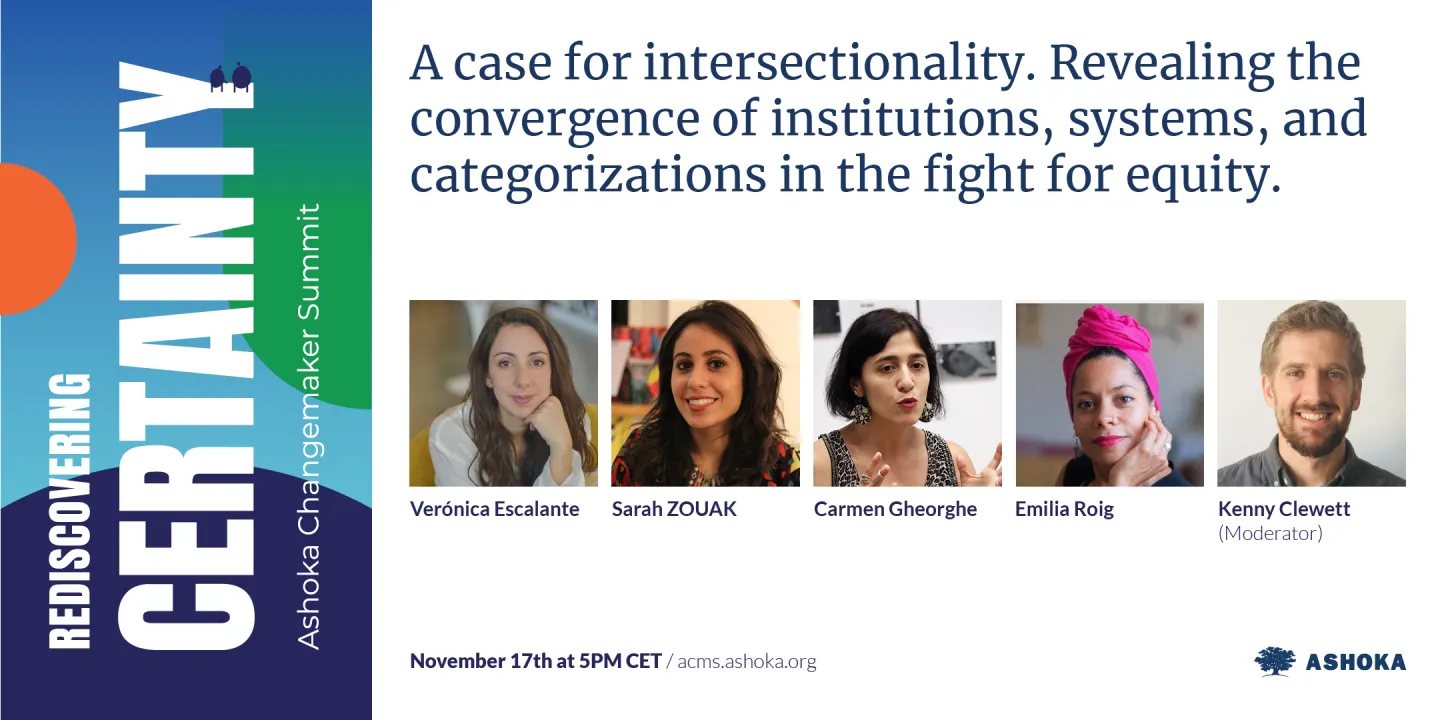 REDISCOVERING CERTAINTY

Ashoka Changemaker Summit

A case for intersectionality. Revealing the convergence of institutions, systems, and categorizations in the fight for equity.

Verónica Escalante

Sarah ZOUAK

Carmen Gheorghe

Emilia Roig

Kenny Clewett (Moderator)

November 17th at 5PM CET / acms.ashoka.org

ASHOKA